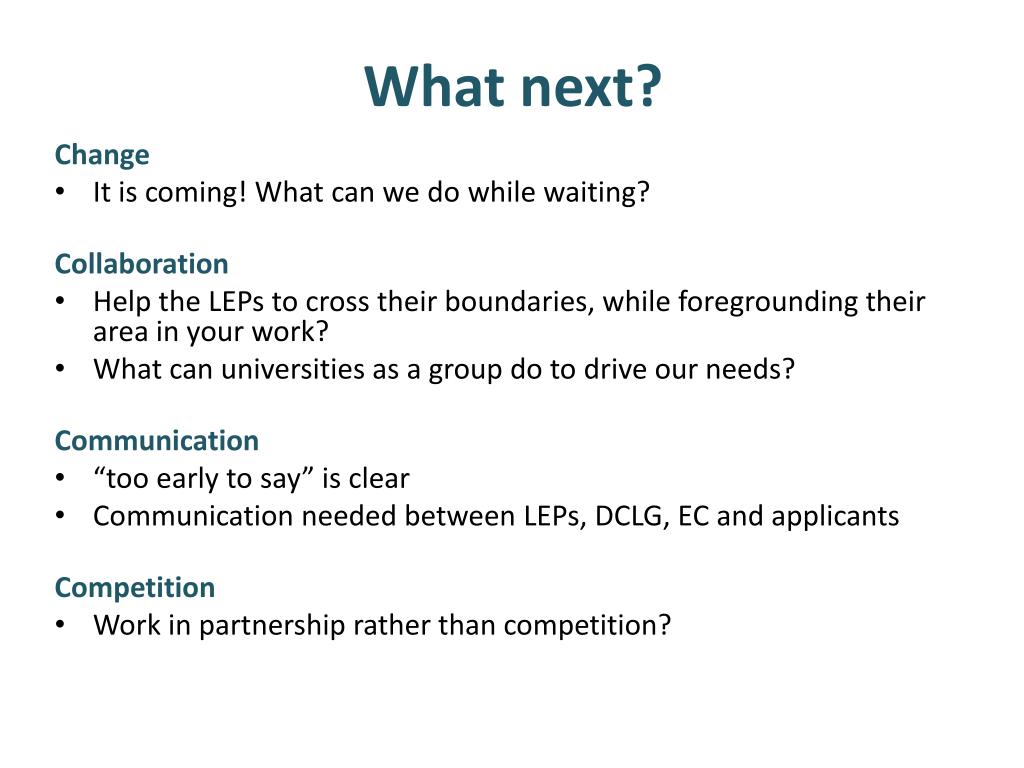 What next?

Change
• It is coming! What can we do while waiting?

Collaboration
• Help the LEPs to cross their boundaries, while foregrounding their area in your work?
• What can universities as a group do to drive our needs?

Communication
• “too early to say” is clear
• Communication needed between LEPs, DCLG, EC and applicants

Competition
• Work in partnership rather than competition?